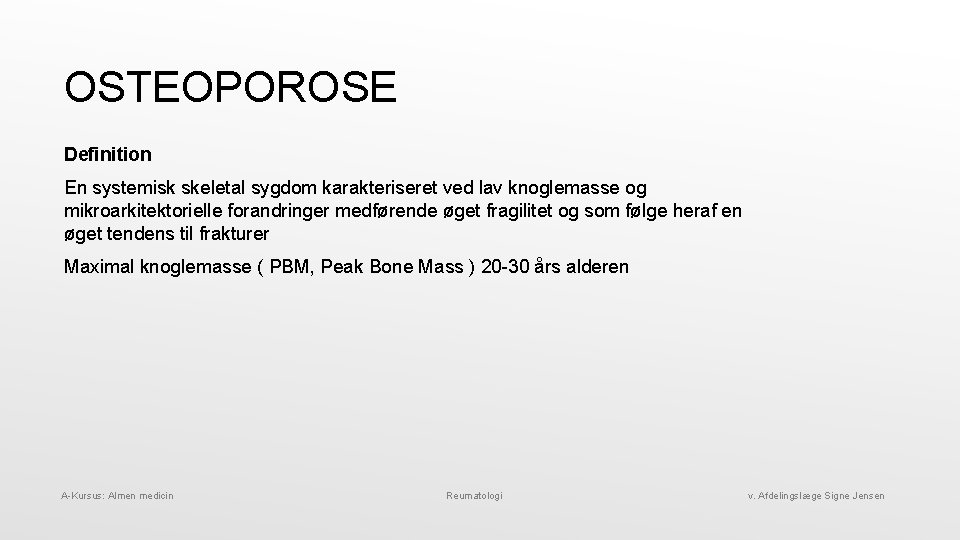 OSTEOPOROSE

Definition

En systemisk skeletal sygdom karakteriseret ved lav knoglemasse og mikroarkitektorielle forandringer medførende øget fragilitet og som følge heraf en øget tendens til frakturer

Maximal knoglemasse ( PBM, Peak Bone Mass ) 20-30 års alderen

A-Kursus: Almen medicin

Reumatologi

v. Afdelingslæge Signe Jensen